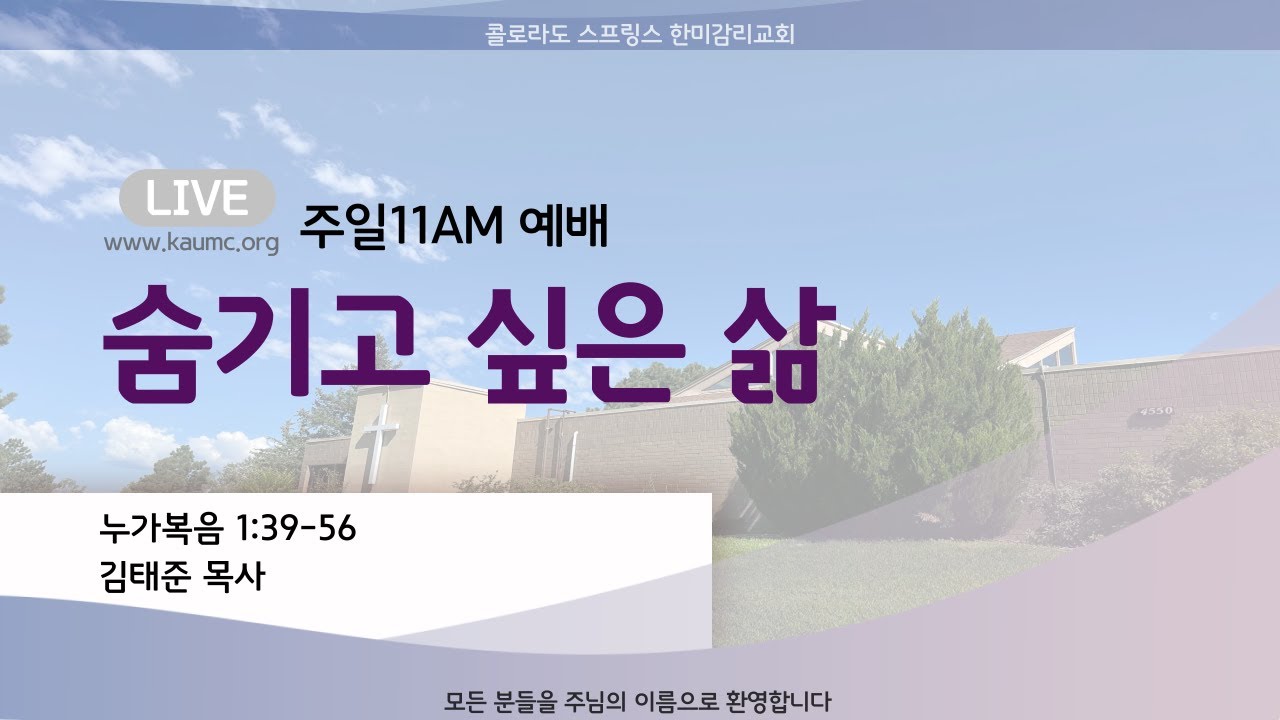 콜로라도 스프링스 한미감리교회

LIVE
www.kaumc.org

주일11AM 예배

숨기고 싶은 삶

4550

누가복음 1:39-56
김태준 목사

모든 분들을 주님의 이름으로 환영합니다